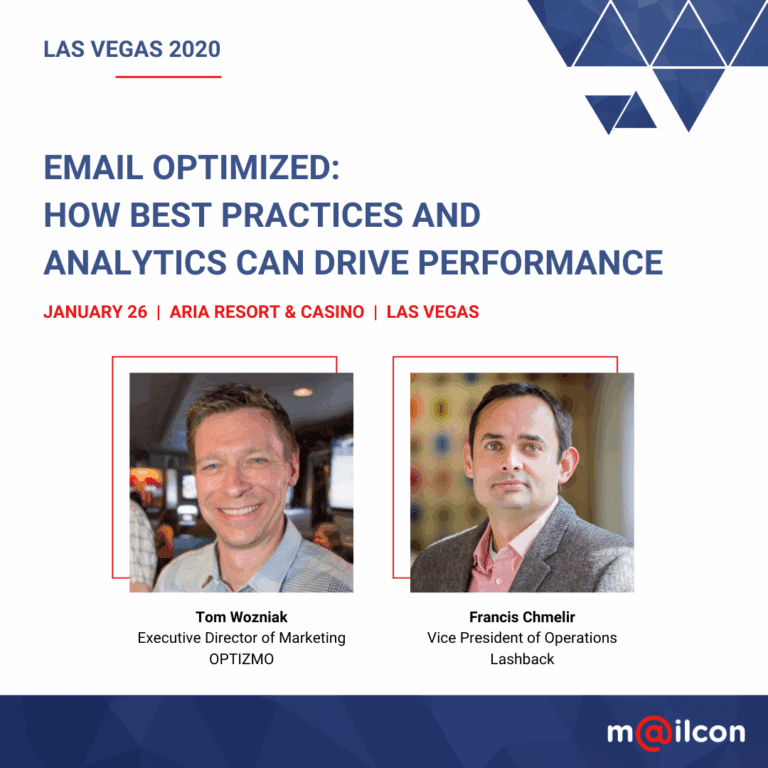 LAS VEGAS 2020

EMAIL OPTIMIZED:
HOW BEST PRACTICES AND ANALYTICS CAN DRIVE PERFORMANCE

JANUARY 26 | ARIA RESORT & CASINO | LAS VEGAS

Tom Wozniak
Executive Director of Marketing
OPTIZMO

Francis Chmelir
Vice President of Operations
Lashback

m@ilcon